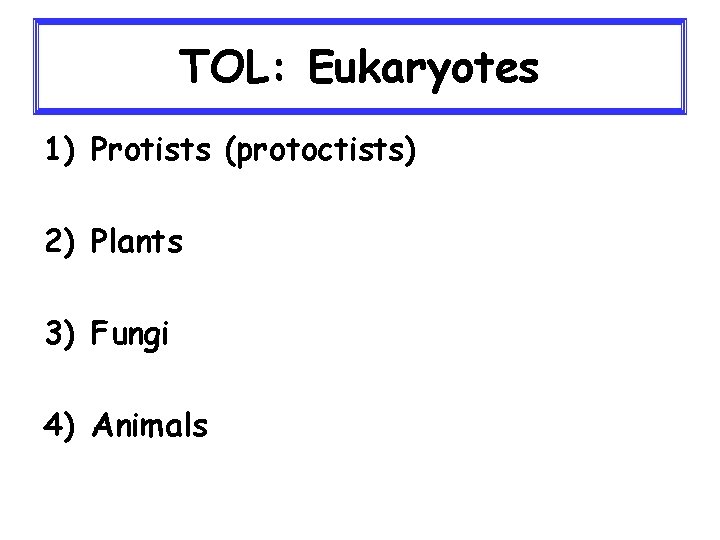 TOL: Eukaryotes

1) Protists (protoctists)

2) Plants

3) Fungi

4) Animals